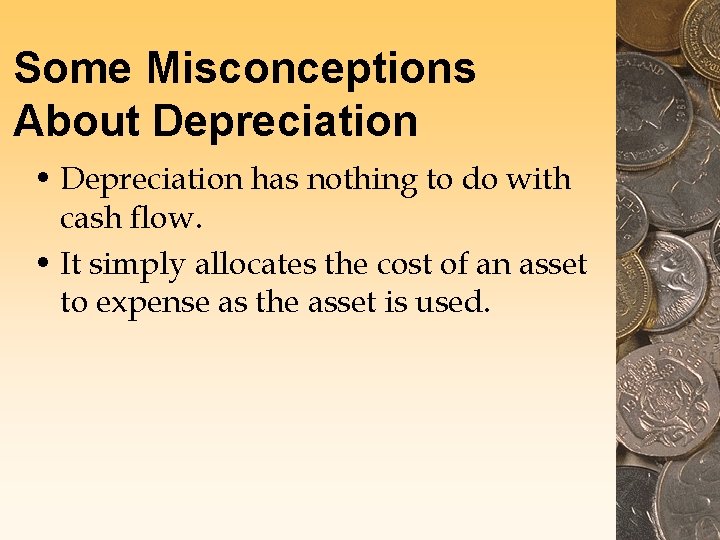 Some Misconceptions About Depreciation

• Depreciation has nothing to do with cash flow.

• It simply allocates the cost of an asset to expense as the asset is used.